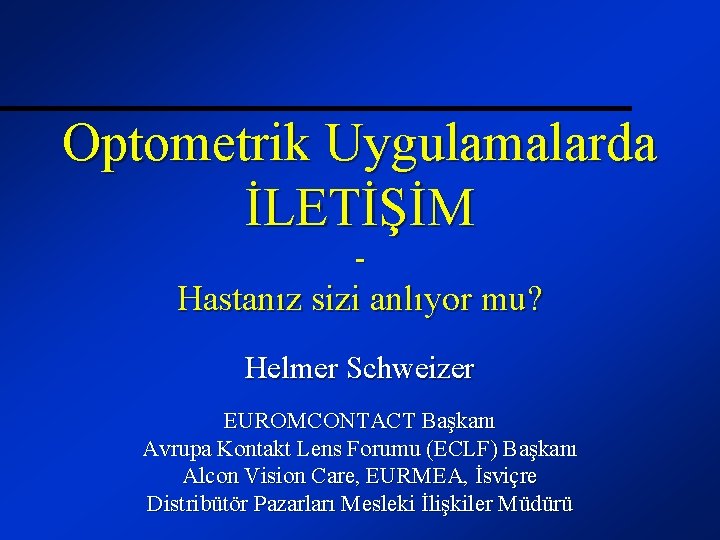 Optometrik Uygulamalarda İLETİŞİM
-
Hastanız sizi anlıyor mu?

Helmer Schweizer

EUROMCONTACT Başkanı
Avrupa Kontakt Lens Forumu (ECLF) Başkanı
Alcon Vision Care, EURMEA, İsviçre
Distribütör Pazarları Mesleki İlişkiler Müdürü